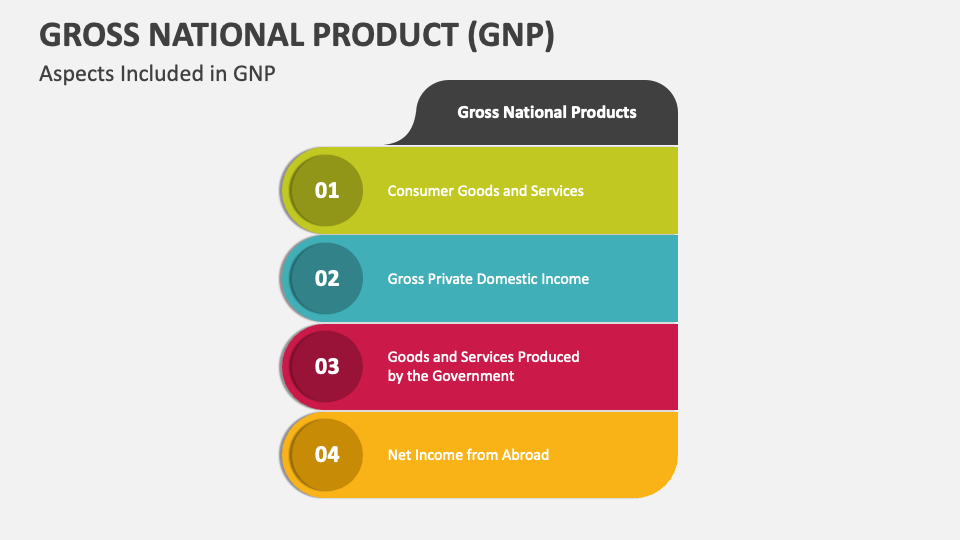 GROSS NATIONAL PRODUCT (GNP)

Aspects Included in GNP

Gross National Products

01 Consumer Goods and Services

02 Gross Private Domestic Income

03 Goods and Services Produced by the Government

04 Net Income from Abroad